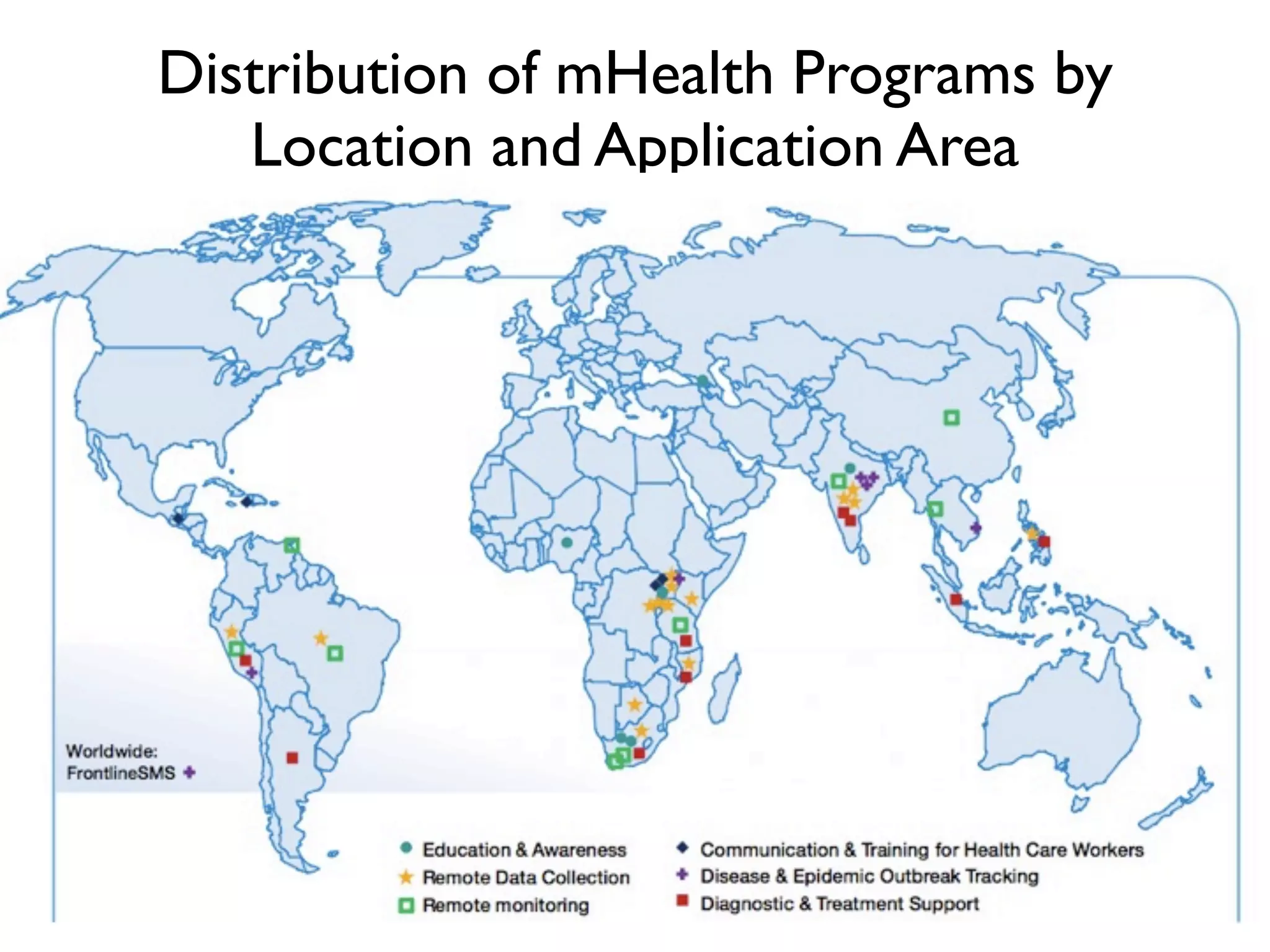 Distribution of mHealth Programs by Location and Application Area

Worldwide: FrontlineSMS

Education & Awareness
Remote Data Collection
Remote monitoring

Communication & Training for Health Care Workers
Disease & Epidemic Outbreak Tracking
Diagnostic & Treatment Support